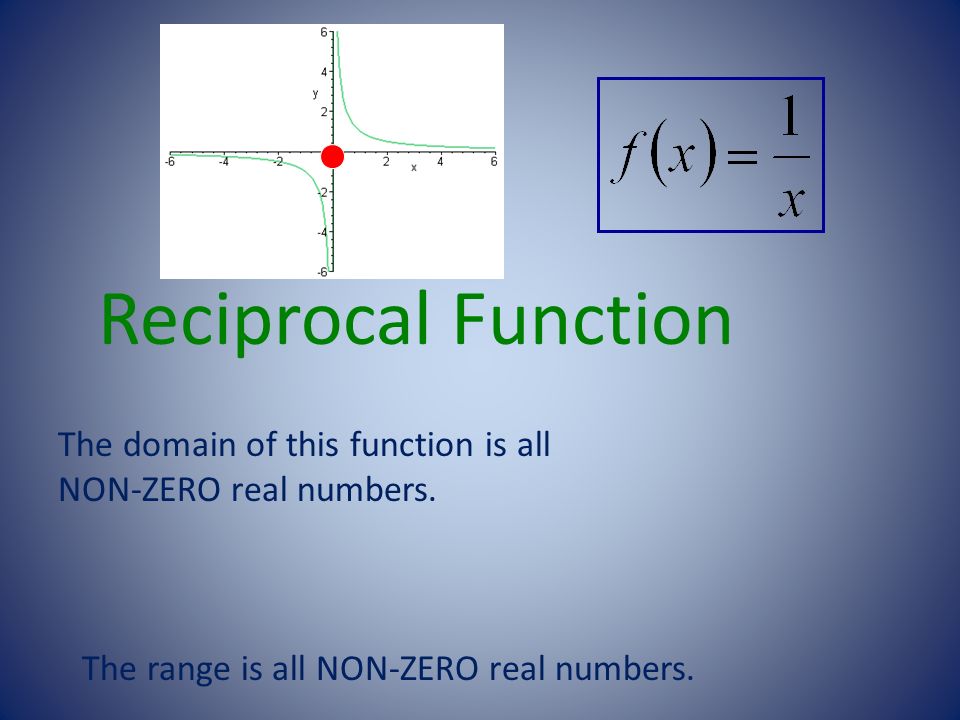 6
4
y
2
-6 -4 -2 2 4 6
x
-2
-4
-6

$f(x)=\frac{1}{x}$

Reciprocal Function

The domain of this function is all NON-ZERO real numbers.

The range is all NON-ZERO real numbers.